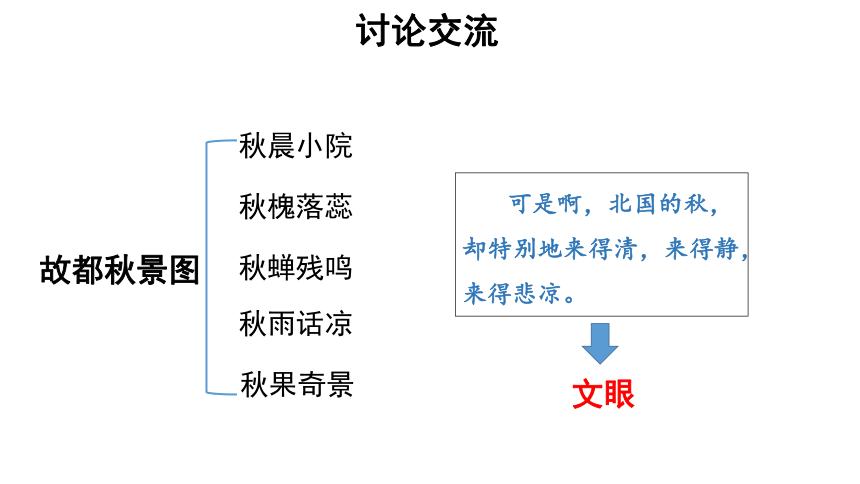 讨论交流

故都秋景图

秋晨小院
秋槐落蕊
秋蝉残鸣
秋雨话凉
秋果奇景

可是啊，北国的秋，却特别地来得清，来得静，来得悲凉。

文眼